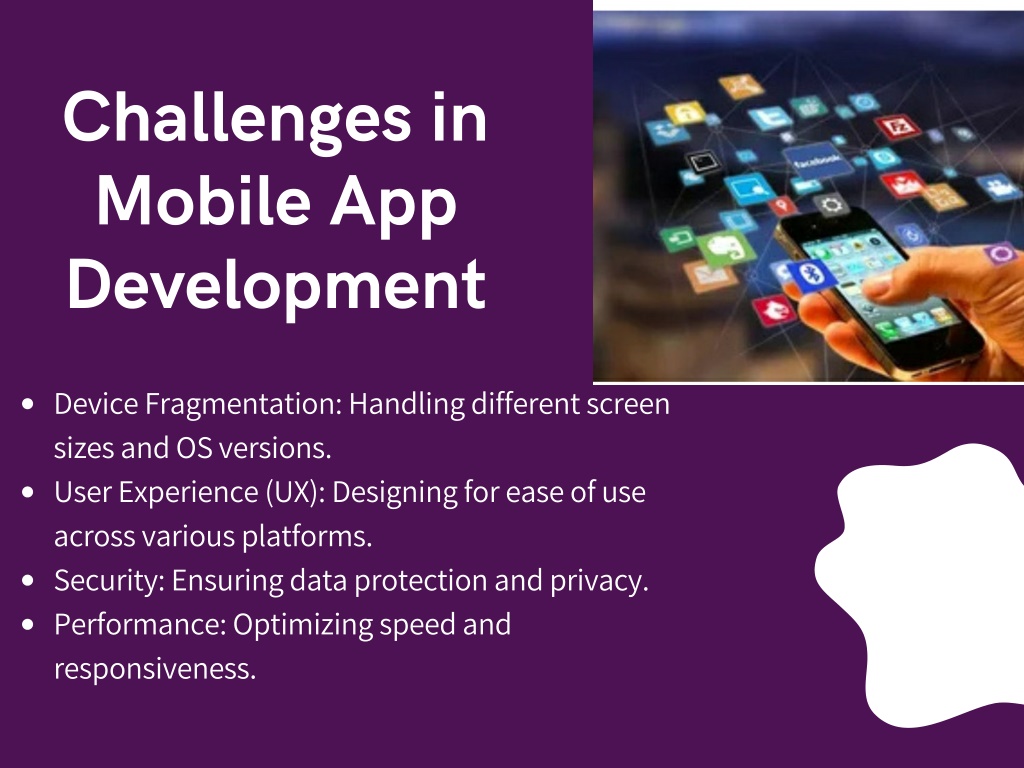 Challenges in Mobile App Development

facebook

- Device Fragmentation: Handling different screen sizes and OS versions.
- User Experience (UX): Designing for ease of use across various platforms.
- Security: Ensuring data protection and privacy.
- Performance: Optimizing speed and responsiveness.